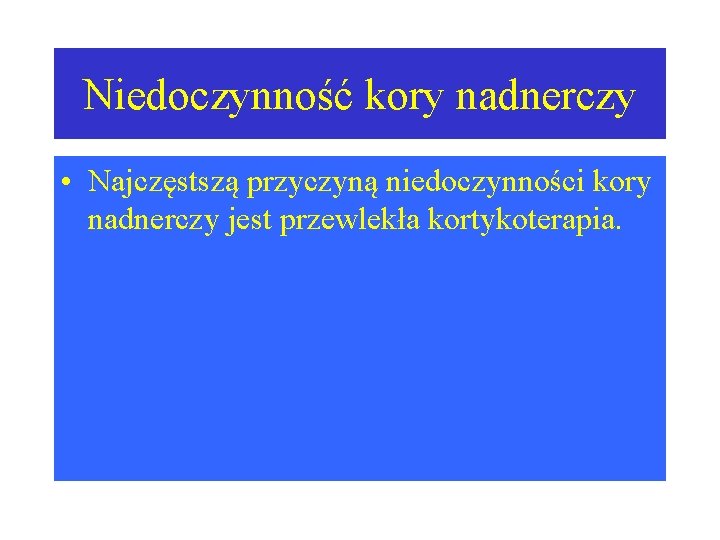 Niedoczynność kory nadnerczy

• Najczęstszą przyczyną niedoczynności kory nadnerczy jest przewlekła kortykoterapia.